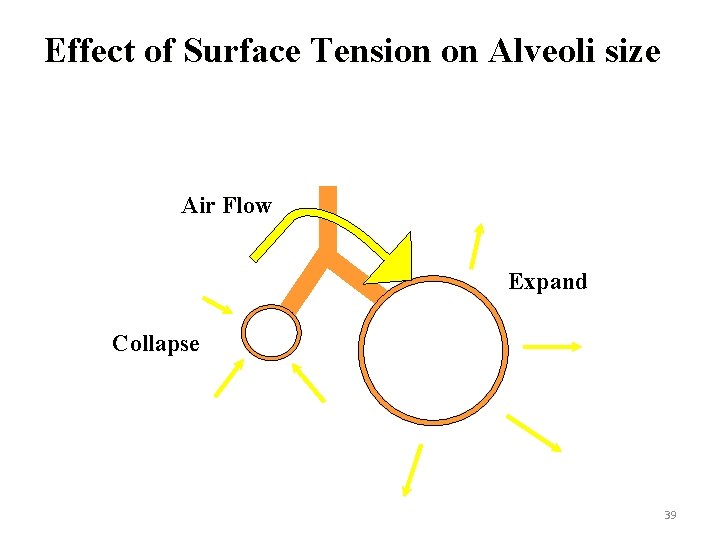 Effect of Surface Tension on Alveoli size

Air Flow

Expand

Collapse

39